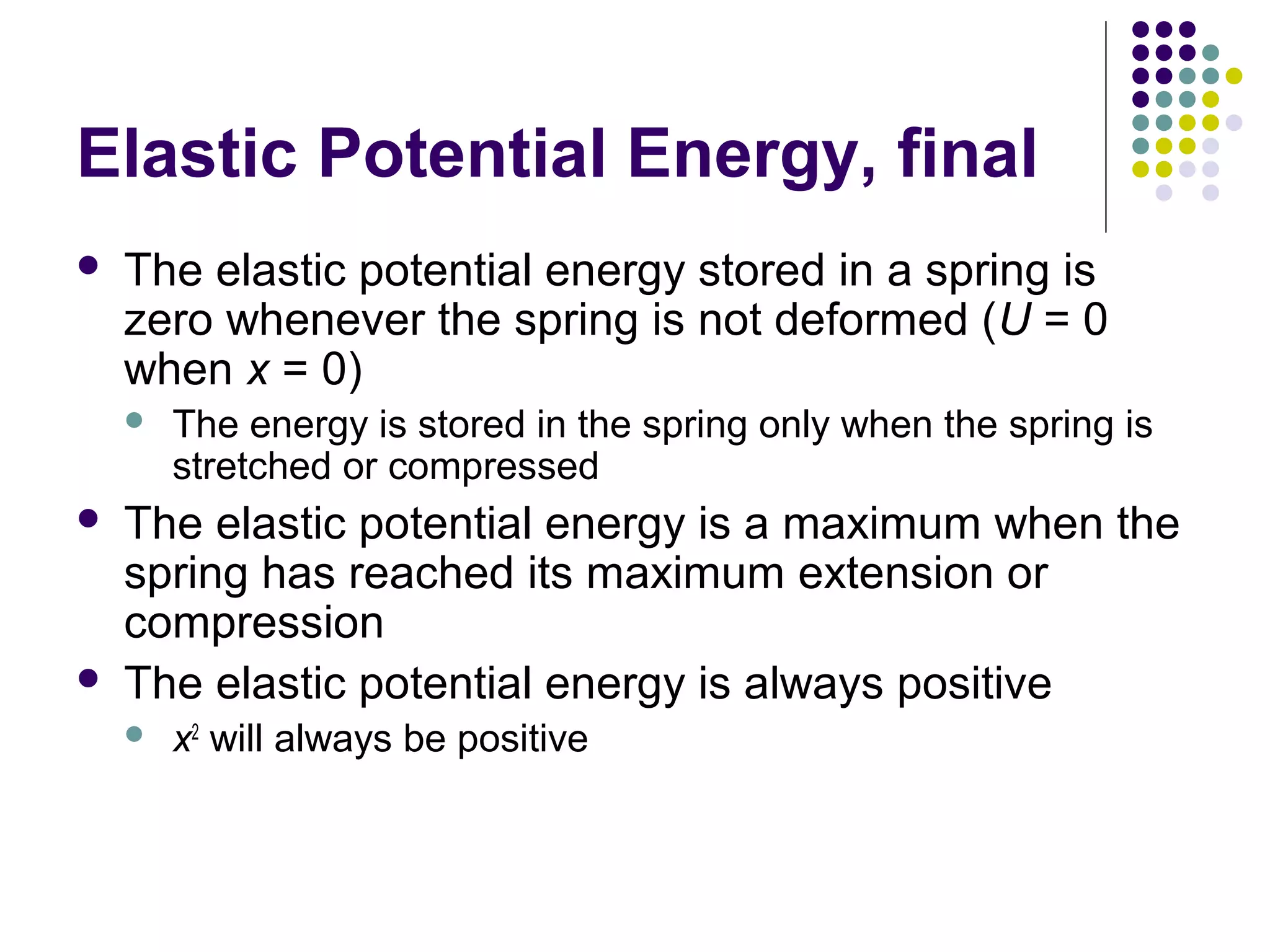 Elastic Potential Energy, final

- The elastic potential energy stored in a spring is zero whenever the spring is not deformed ($U = 0$ when $x = 0$)
  - The energy is stored in the spring only when the spring is stretched or compressed
- The elastic potential energy is a maximum when the spring has reached its maximum extension or compression
- The elastic potential energy is always positive
  - $x^2$ will always be positive